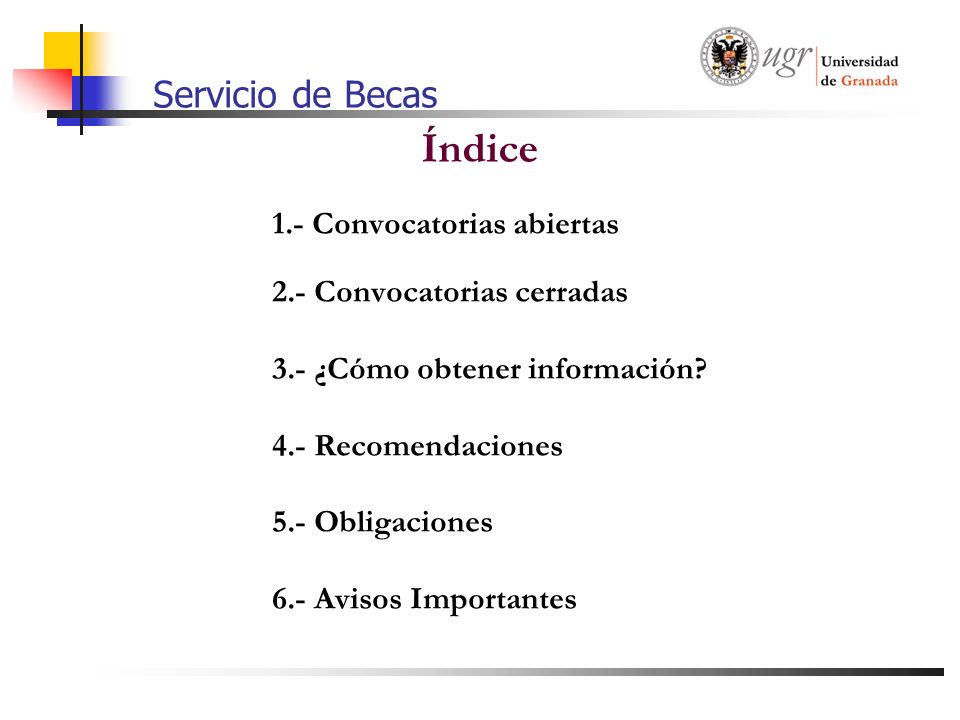 Servicio de Becas

ugr Universidad de Granada

Índice

1.- Convocatorias abiertas

2.- Convocatorias cerradas

3.- ¿Cómo obtener información?

4.- Recomendaciones

5.- Obligaciones

6.- Avisos Importantes